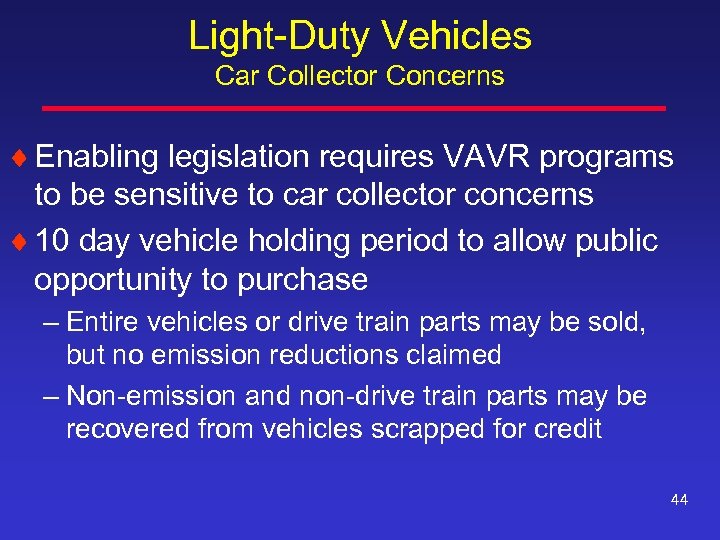 Light-Duty Vehicles
Car Collector Concerns

♦ Enabling legislation requires VAVR programs to be sensitive to car collector concerns

♦ 10 day vehicle holding period to allow public opportunity to purchase

– Entire vehicles or drive train parts may be sold, but no emission reductions claimed

– Non-emission and non-drive train parts may be recovered from vehicles scrapped for credit

44